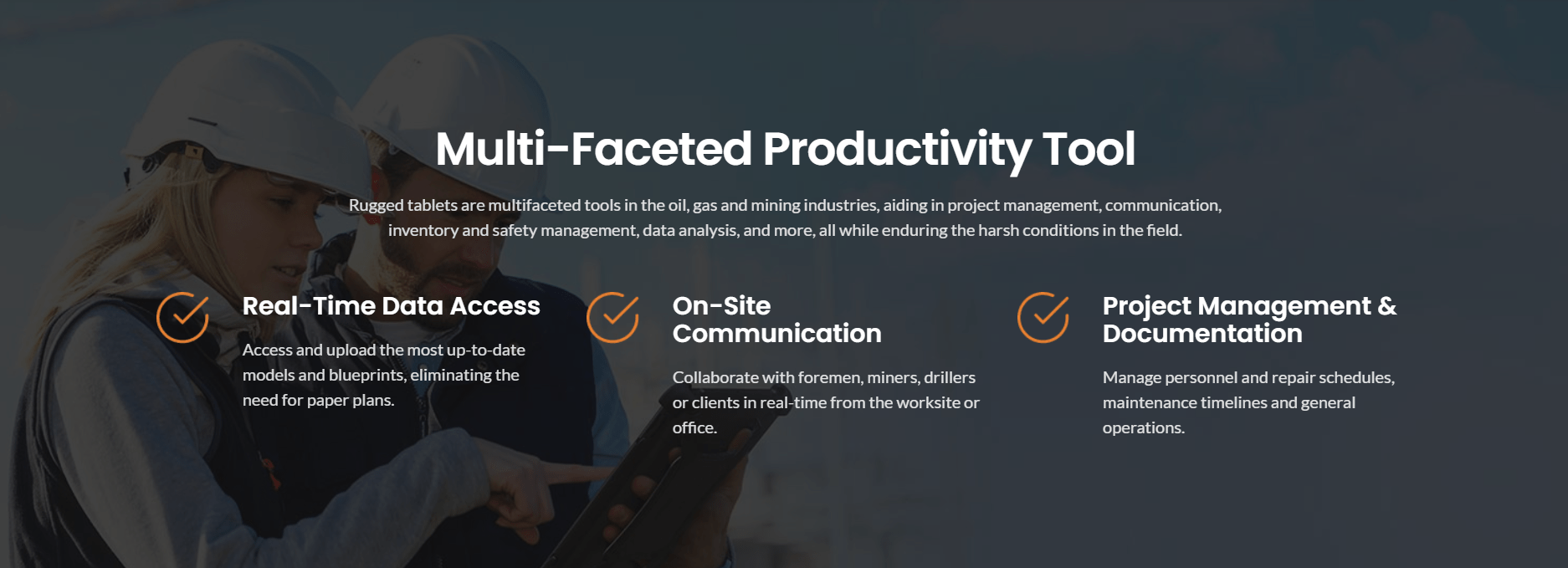 Multi-Faceted Productivity Tool

Rugged tablets are multifaceted tools in the oil, gas and mining industries, aiding in project management, communication, inventory and safety management, data analysis, and more, all while enduring the harsh conditions in the field.

Real-Time Data Access

Access and upload the most up-to-date models and blueprints, eliminating the need for paper plans.

On-Site Communication

Collaborate with foremen, miners, drillers or clients in real-time from the worksite or office.

Project Management & Documentation

Manage personnel and repair schedules, maintenance timelines and general operations.